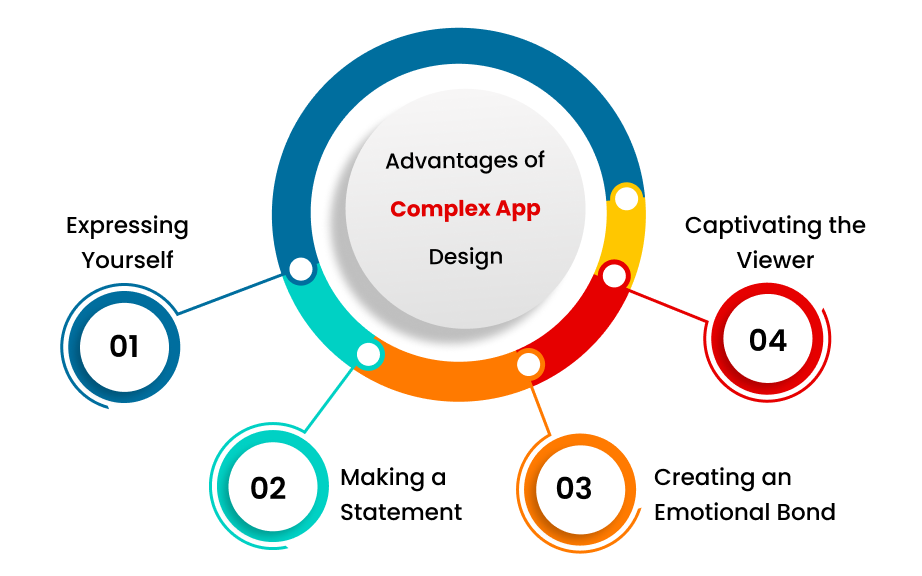 Advantages of Complex App Design

Expressing Yourself

01

02

Making a Statement

03

Creating an Emotional Bond

Captivating the Viewer

04